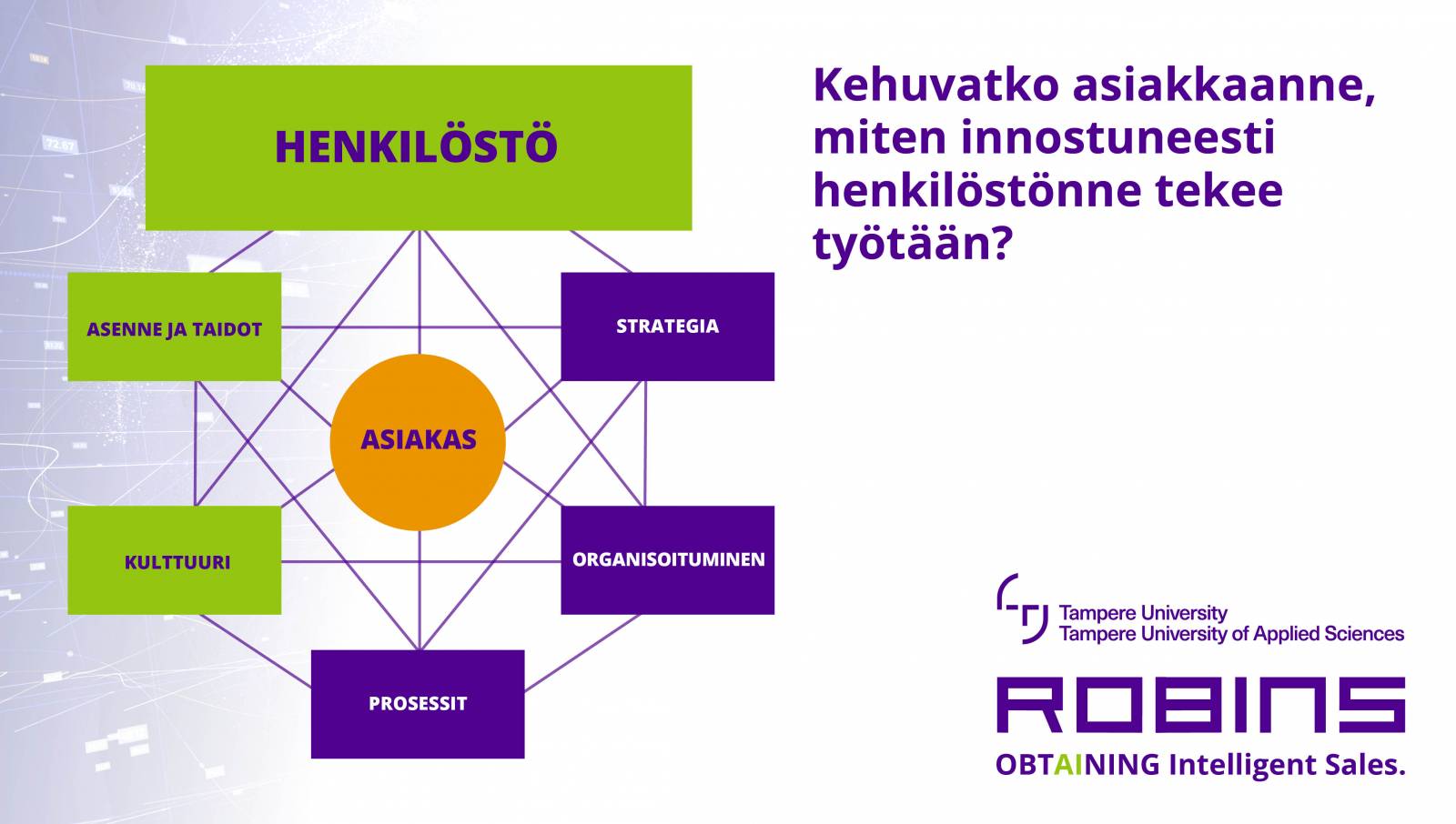 HENKILÖSTÖ

ASENNE JA TAIDOT

STRATEGIA

ASIAKAS

KULTTUURI

ORGANISOITUMINEN

PROSESSIT

Kehuvatko asiakkaanne, miten innostuneesti henkilöstönne tekee työtään?

Tampere University
Tampere University of Applied Sciences

ROBINS
OBTAINING Intelligent Sales.